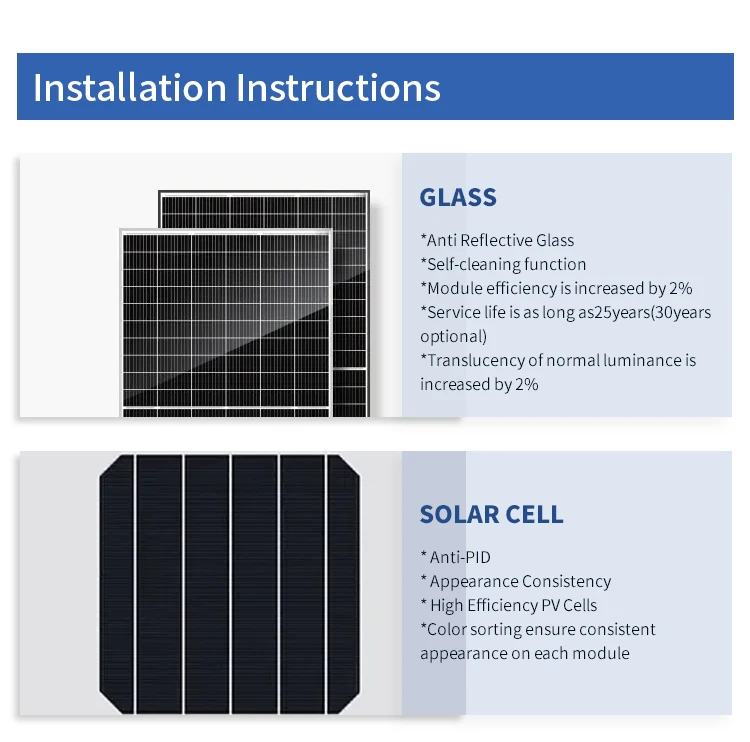 Installation Instructions

GLASS

*Anti Reflective Glass
*Self-cleaning function
*Module efficiency is increased by 2%
*Service life is as long as25years(30years optional)
*Translucency of normal luminance is increased by 2%

SOLAR CELL

* Anti-PID
* Appearance Consistency
* High Efficiency PV Cells
*Color sorting ensure consistent appearance on each module